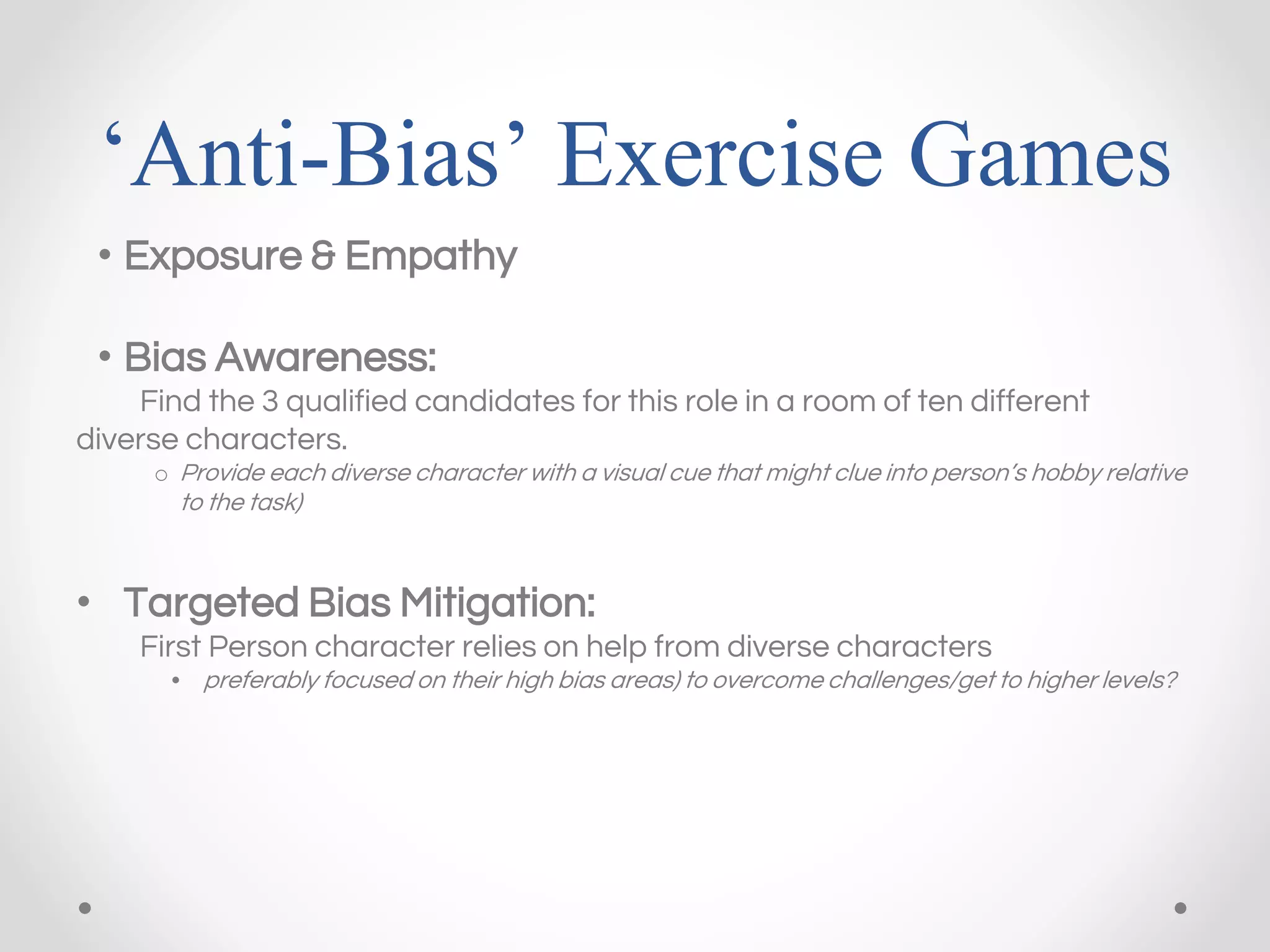 ‘Anti-Bias’ Exercise Games

• Exposure & Empathy

• Bias Awareness:
Find the 3 qualified candidates for this role in a room of ten different diverse characters.
o Provide each diverse character with a visual cue that might clue into person’s hobby relative to the task)

• Targeted Bias Mitigation:
First Person character relies on help from diverse characters
• preferably focused on their high bias areas) to overcome challenges/get to higher levels?